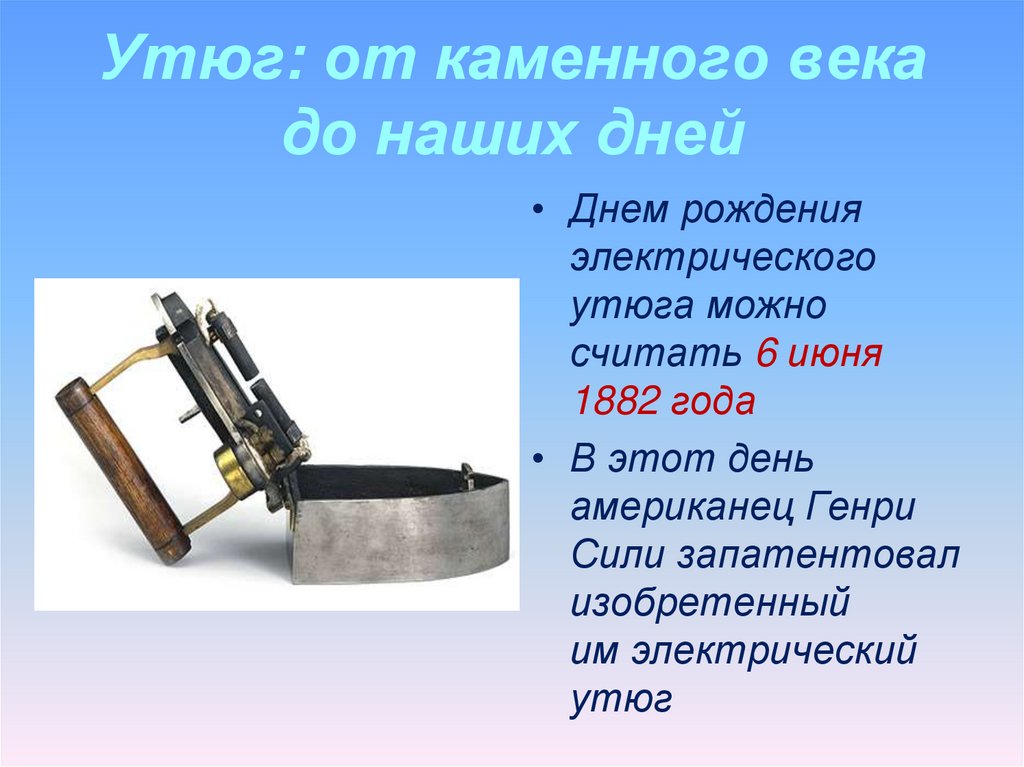 Утюг: от каменного века до наших дней

• Днем рождения электрического утюга можно считать 6 июня 1882 года

• В этот день американец Генри Сили запатентовал изобретенный им электрический утюг